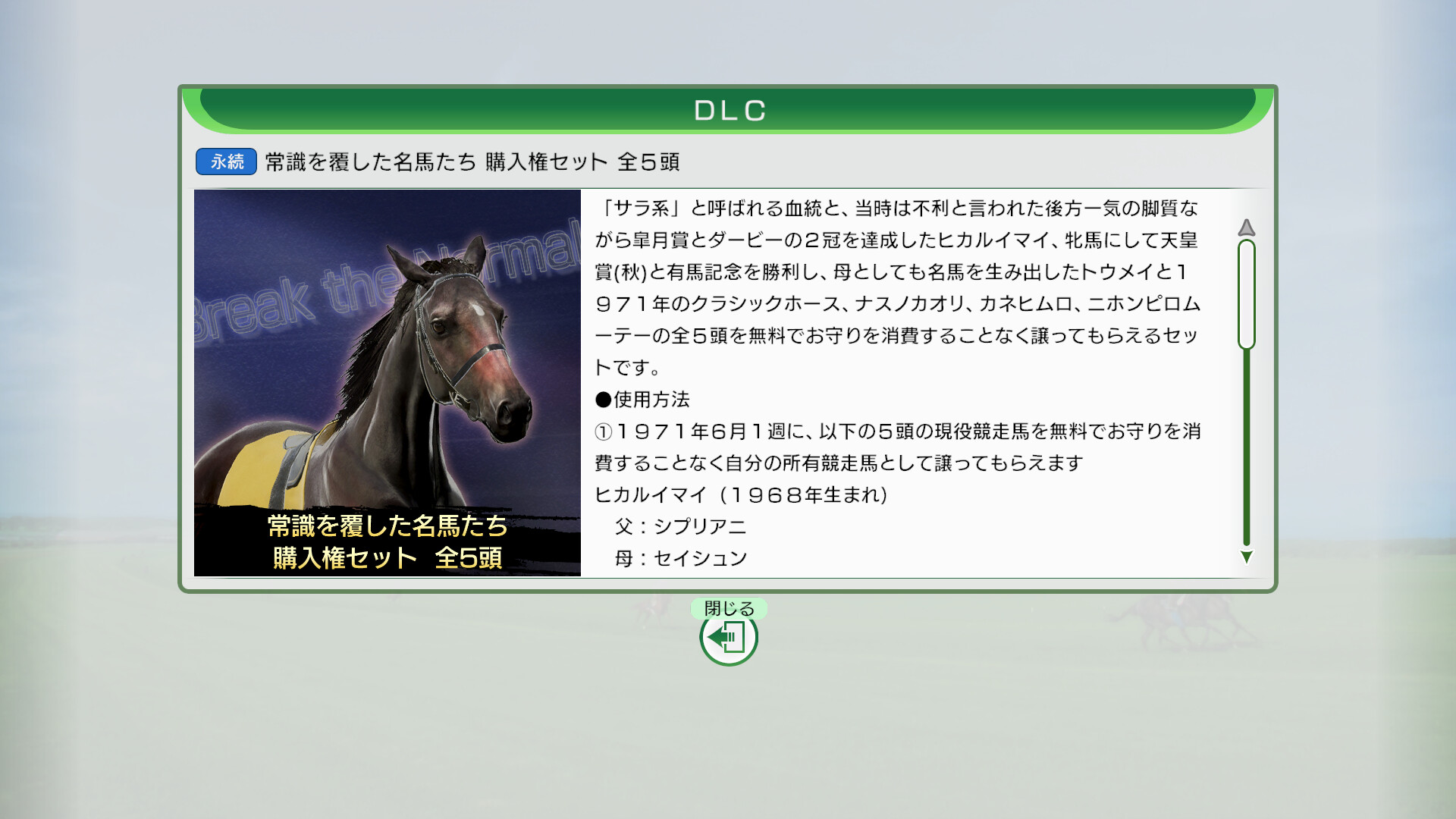 DLC

永続 常識を覆した名馬たち 購入権セット 全５頭

Break the Normal

常識を覆した名馬たち
購入権セット 全5頭

「サラ系」と呼ばれる血統と、当時は不利と言われた後方一気の脚質ながら皐月賞とダービーの２冠を達成したヒカルイマイ、牝馬にして天皇賞(秋)と有馬記念を勝利し、母としても名馬を生み出したトウメイと１９７１年のクラシックホース、ナスノカオリ、カネヒムロ、ニホンピロムーテーの全５頭を無料でお守りを消費することなく譲ってもらえるセットです。

●使用方法

①１９７１年６月１週に、以下の５頭の現役競走馬を無料でお守りを消費することなく自分の所有競走馬として譲ってもらえます

ヒカルイマイ（１９６８年生まれ）
父：シプリアニ
母：セイシュン

閉じる